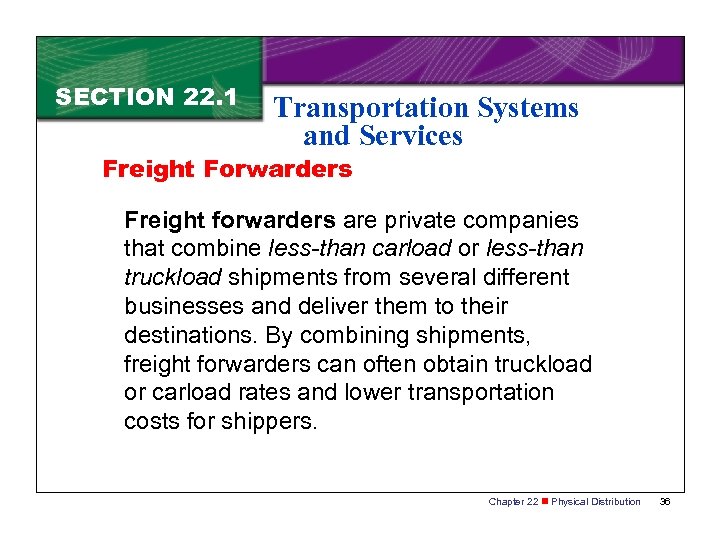 SECTION 22.1

Transportation Systems and Services

Freight Forwarders

Freight forwarders are private companies that combine less-than carload or less-than truckload shipments from several different businesses and deliver them to their destinations. By combining shipments, freight forwarders can often obtain truckload or carload rates and lower transportation costs for shippers.

Chapter 22 ■ Physical Distribution 36